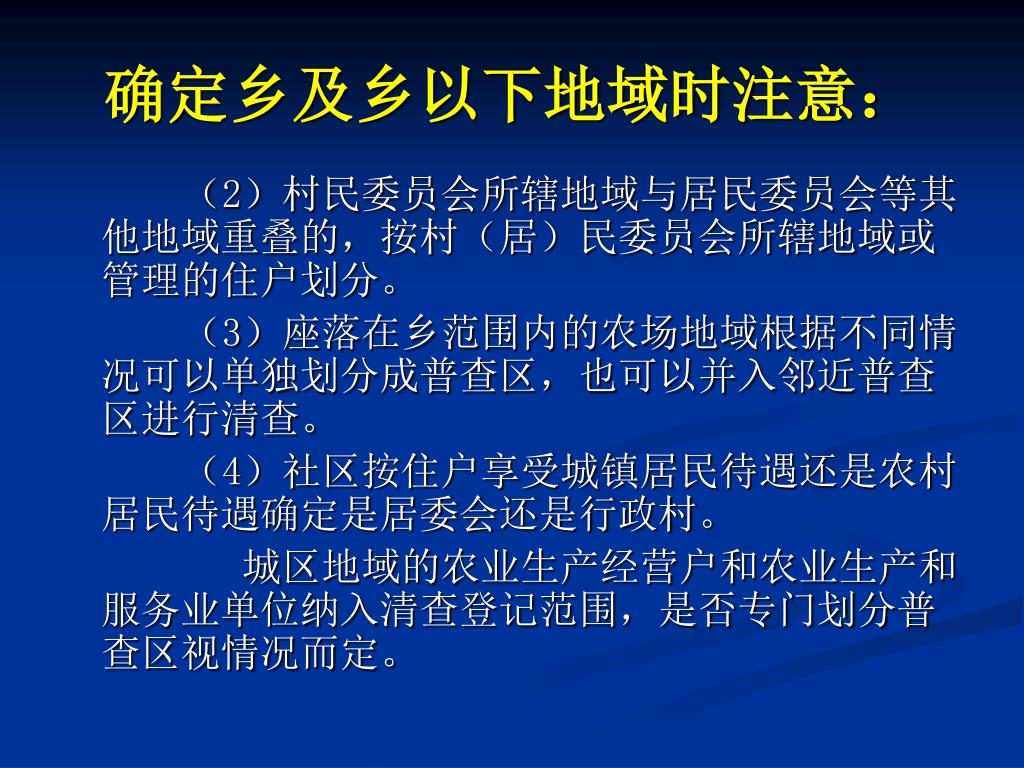 确定乡及乡以下地域时注意：

（2）村民委员会所辖地域与居民委员会等其他地域重叠的，按村（居）民委员会所辖地域或管理的住户划分。

（3）座落在乡范围内的农场地域根据不同情况可以单独划分成普查区，也可以并入邻近普查区进行清查。

（4）社区按住户享受城镇居民待遇还是农村居民待遇确定是居委会还是行政村。

城区地域的农业生产经营户和农业生产和服务业单位纳入清查登记范围，是否专门划分普查区视情况而定。